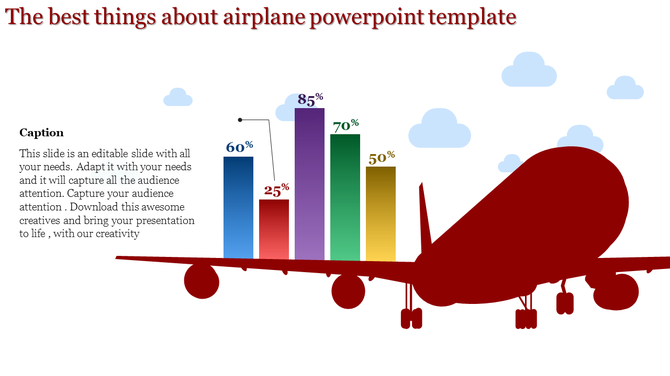 The best things about airplane powerpoint template

Caption

This slide is an editable slide with all your needs. Adapt it with your needs and it will capture all the audience attention. Capture your audience attention . Download this awesome creatives and bring your presentation to life , with our creativity

60%

25%

85%

70%

50%